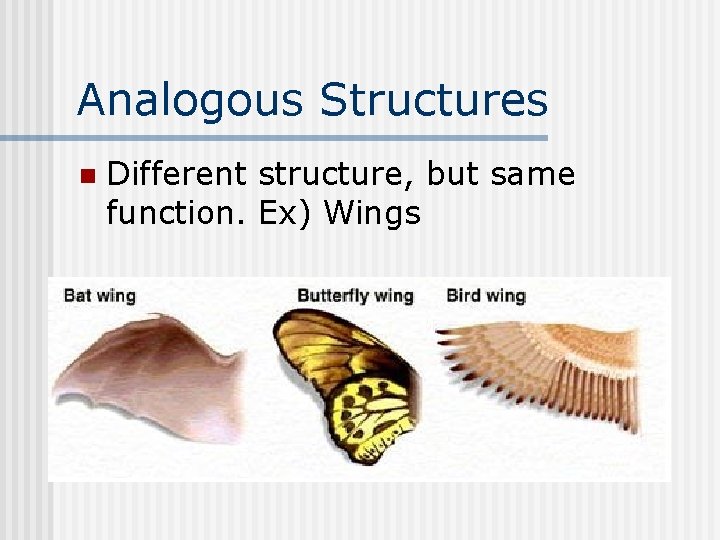 Analogous Structures

Different structure, but same function. Ex) Wings

Bat wing

Butterfly wing

Bird wing